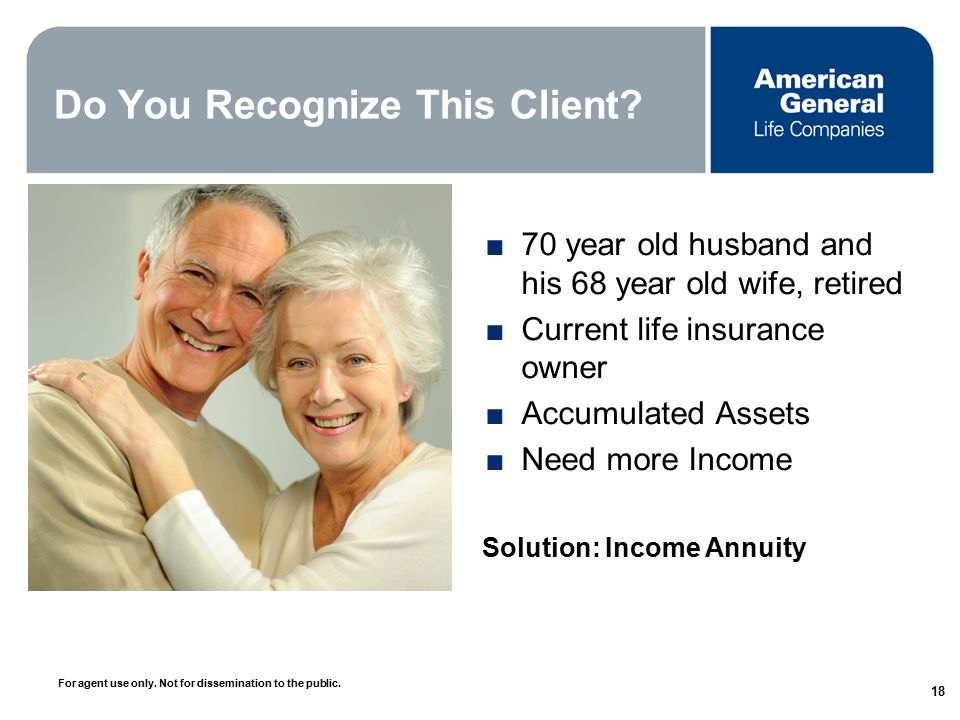 Do You Recognize This Client?

American General Life Companies

■ 70 year old husband and his 68 year old wife, retired
■ Current life insurance owner
■ Accumulated Assets
■ Need more Income

Solution: Income Annuity

For agent use only. Not for dissemination to the public.

18